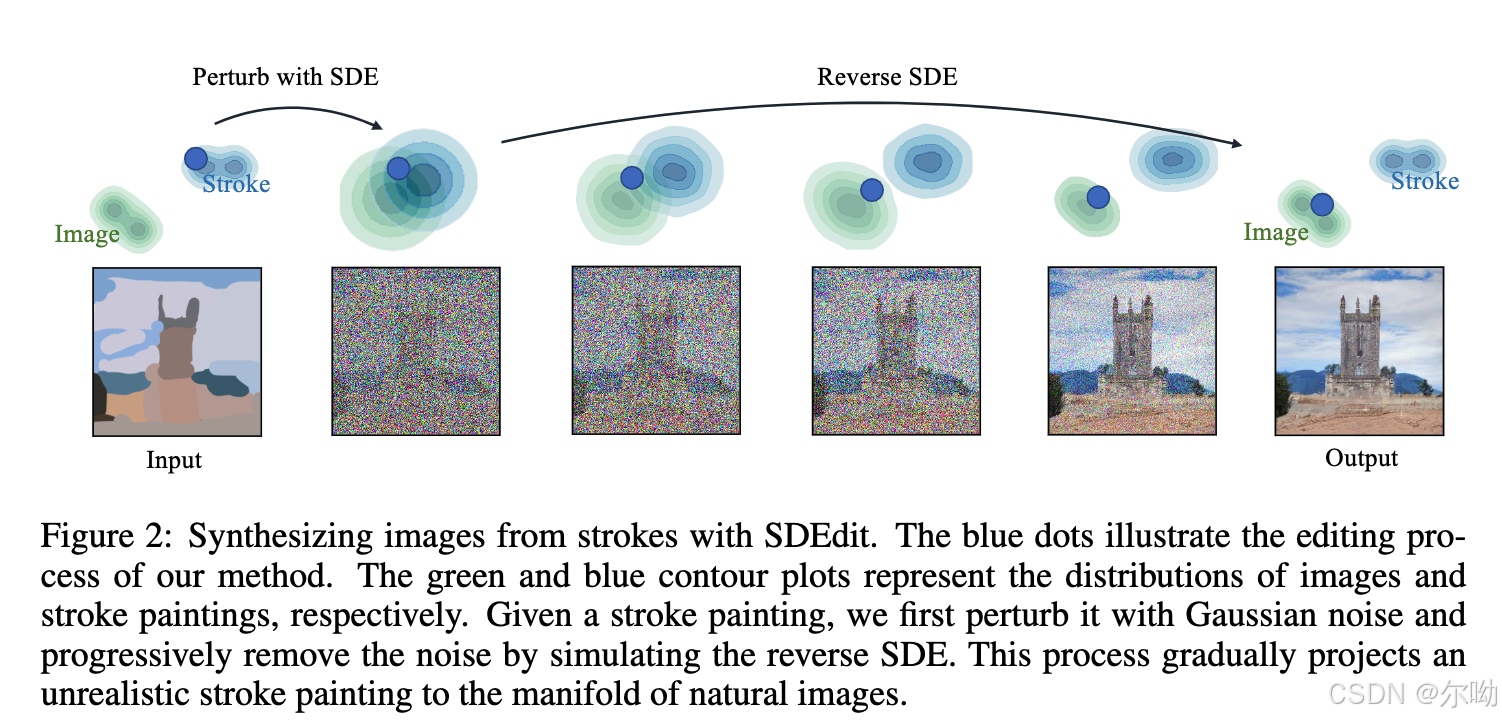 Perturb with SDE

Reverse SDE

Stroke

Image

Stroke

Image

Input

Output

Figure 2: Synthesizing images from strokes with SDEdit. The blue dots illustrate the editing process of our method. The green and blue contour plots represent the distributions of images and stroke paintings, respectively. Given a stroke painting, we first perturb it with Gaussian noise and progressively remove the noise by simulating the reverse SDE. This process gradually projects an unrealistic stroke painting to the manifold of natural images.

CSDN @尔呦